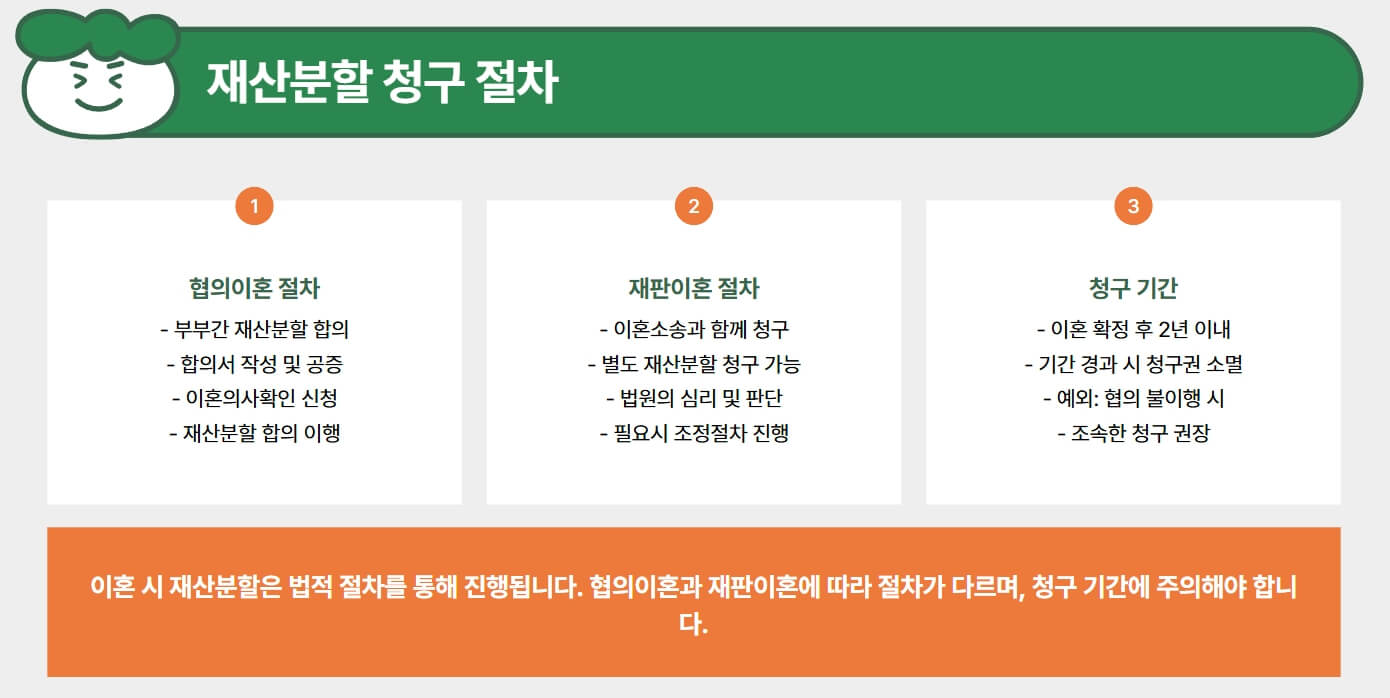 재산분할 청구 절차

1

협의이혼 절차
- 부부간 재산분할 합의
- 합의서 작성 및 공증
- 이혼의사확인 신청
- 재산분할 합의 이행

2

재판이혼 절차
- 이혼소송과 함께 청구
- 별도 재산분할 청구 가능
- 법원의 심리 및 판단
- 필요시 조정절차 진행

3

청구 기간
- 이혼 확정 후 2년 이내
- 기간 경과 시 청구권 소멸
- 예외: 협의 불이행 시
- 조속한 청구 권장

이혼 시 재산분할은 법적 절차를 통해 진행됩니다. 협의이혼과 재판이혼에 따라 절차가 다르며, 청구 기간에 주의해야 합니다.